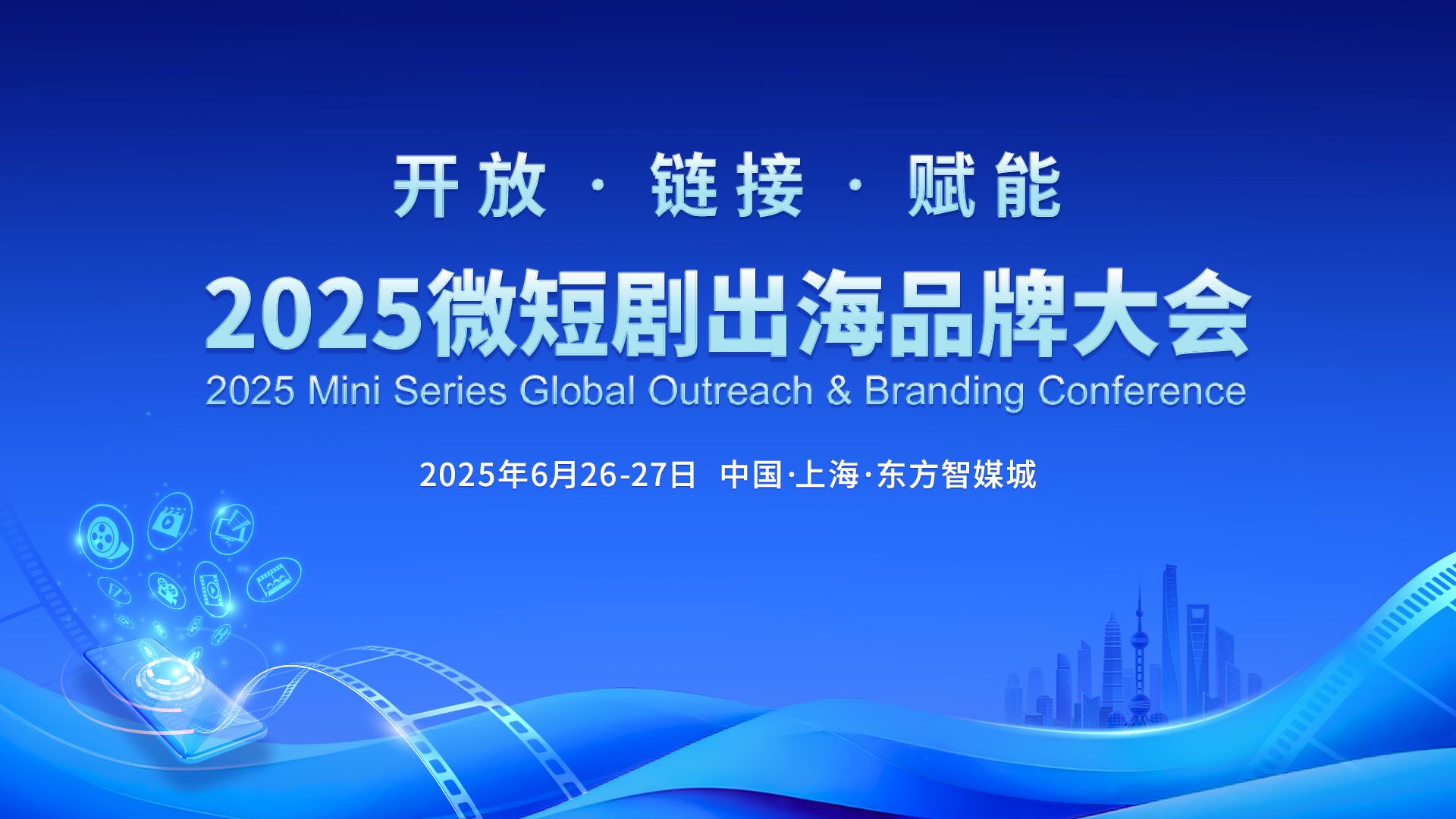 开放 · 链接 · 赋能

2025微短剧出海品牌大会

2025 Mini Series Global Outreach & Branding Conference

2025年6月26-27日 中国·上海·东方智媒城